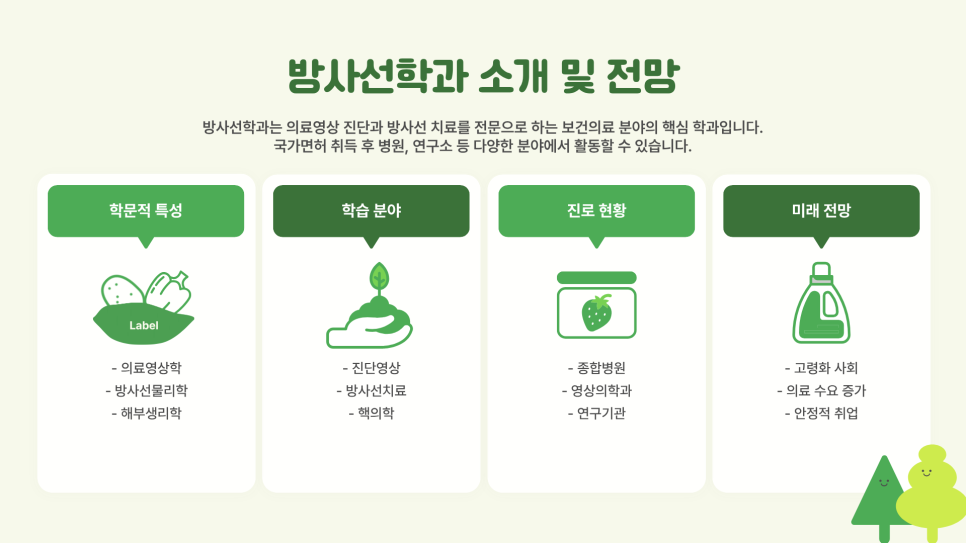 방사선학과 소개 및 전망

방사선학과는 의료영상 진단과 방사선 치료를 전문으로 하는 보건의료 분야의 핵심 학과입니다.
국가면허 취득 후 병원, 연구소 등 다양한 분야에서 활동할 수 있습니다.

학문적 특성

Label

- 의료영상학
- 방사선물리학
- 해부생리학

학습 분야

- 진단영상
- 방사선치료
- 핵의학

진로 현황

- 종합병원
- 영상의학과
- 연구기관

미래 전망

- 고령화 사회
- 의료 수요 증가
- 안정적 취업